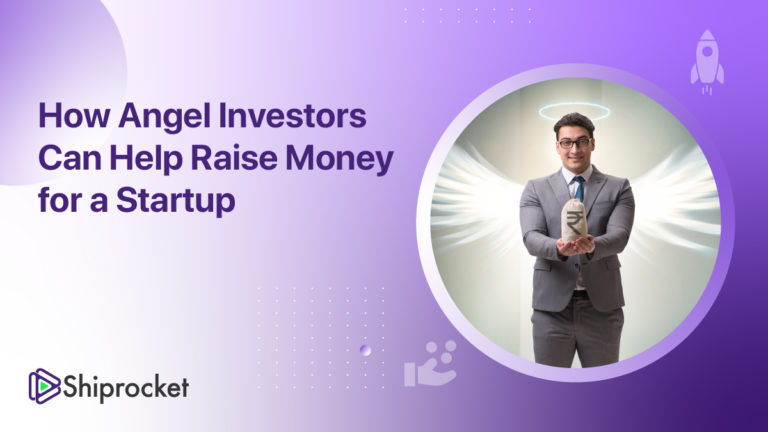 How Angel Investors Can Help Raise Money for a Startup

₹

Shiprocket